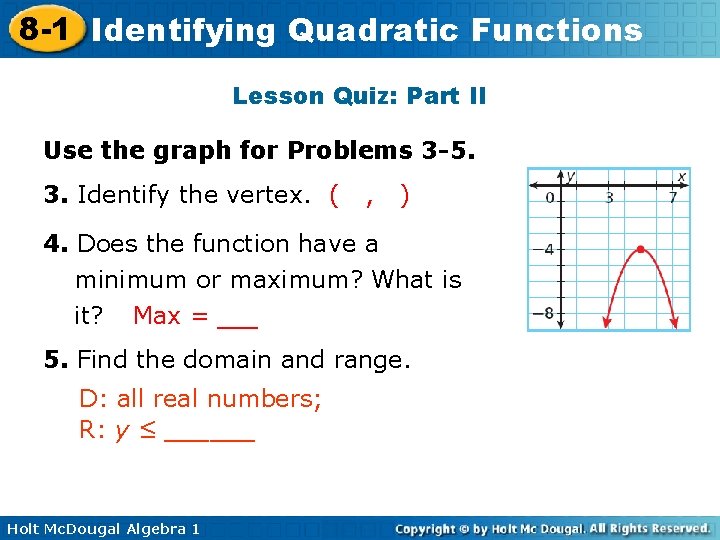 8-1 Identifying Quadratic Functions

Lesson Quiz: Part II

Use the graph for Problems 3-5.

3. Identify the vertex. ( , )

4. Does the function have a minimum or maximum? What is it? Max = ___

5. Find the domain and range.

D: all real numbers;
R: $y \leq$ ______

y
x
0
3
7
–4
–8

Holt McDougal Algebra 1

Copyright © by Holt Mc Dougal. All Rights Reserved.